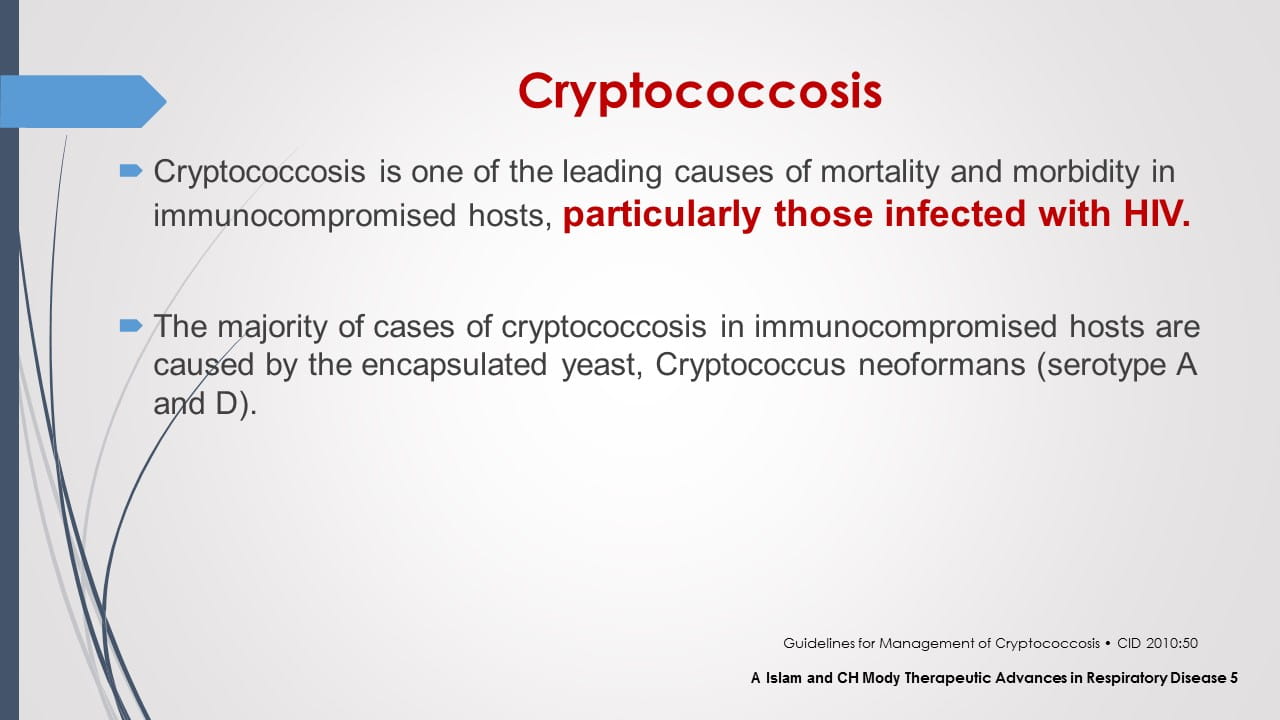 Cryptococcosis

Cryptococcosis is one of the leading causes of mortality and morbidity in immunocompromised hosts, particularly those infected with HIV.

The majority of cases of cryptococcosis in immunocompromised hosts are caused by the encapsulated yeast, Cryptococcus neoformans (serotype A and D).

Guidelines for Management of Cryptococcosis • CID 2010:50

A Islam and CH Mody Therapeutic Advances in Respiratory Disease 5